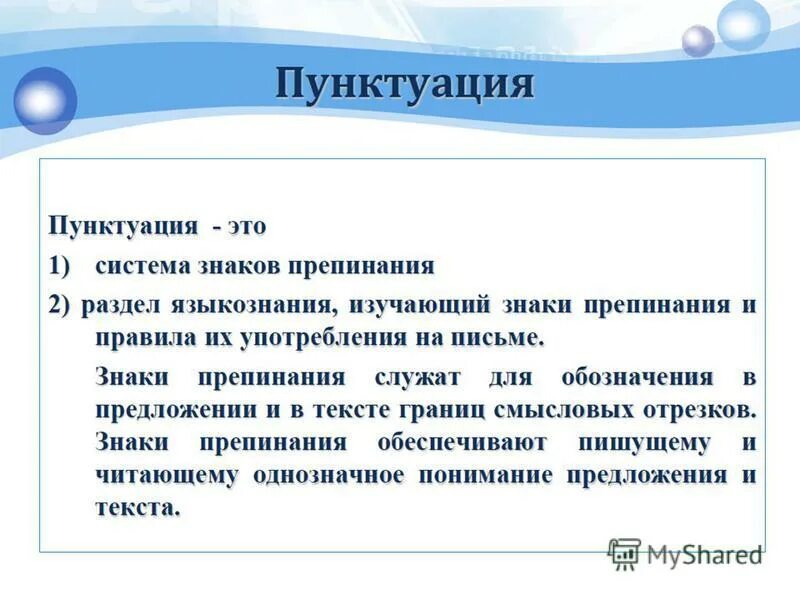 Пунктуация

Пунктуация - это

1) система знаков препинания

2) раздел языкознания, изучающий знаки препинания и правила их употребления на письме.

Знаки препинания служат для обозначения в предложении и в тексте границ смысловых отрезков. Знаки препинания обеспечивают пишущему и читающему однозначное понимание предложения и текста.

MyShared